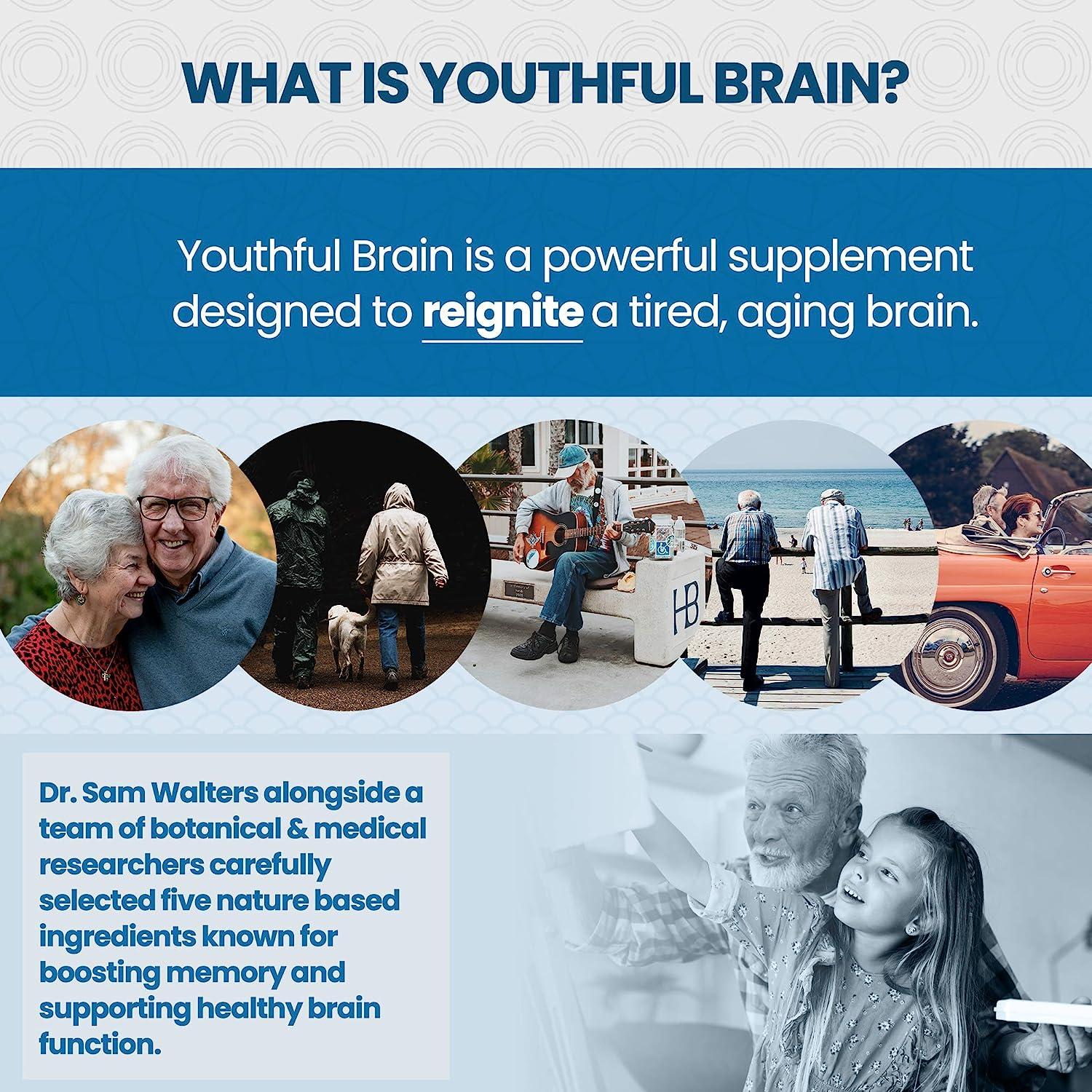 WHAT IS YOUTHFUL BRAIN?

Youthful Brain is a powerful supplement designed to reignite a tired, aging brain.

HB

Dr. Sam Walters alongside a team of botanical & medical researchers carefully selected five nature based ingredients known for boosting memory and supporting healthy brain function.